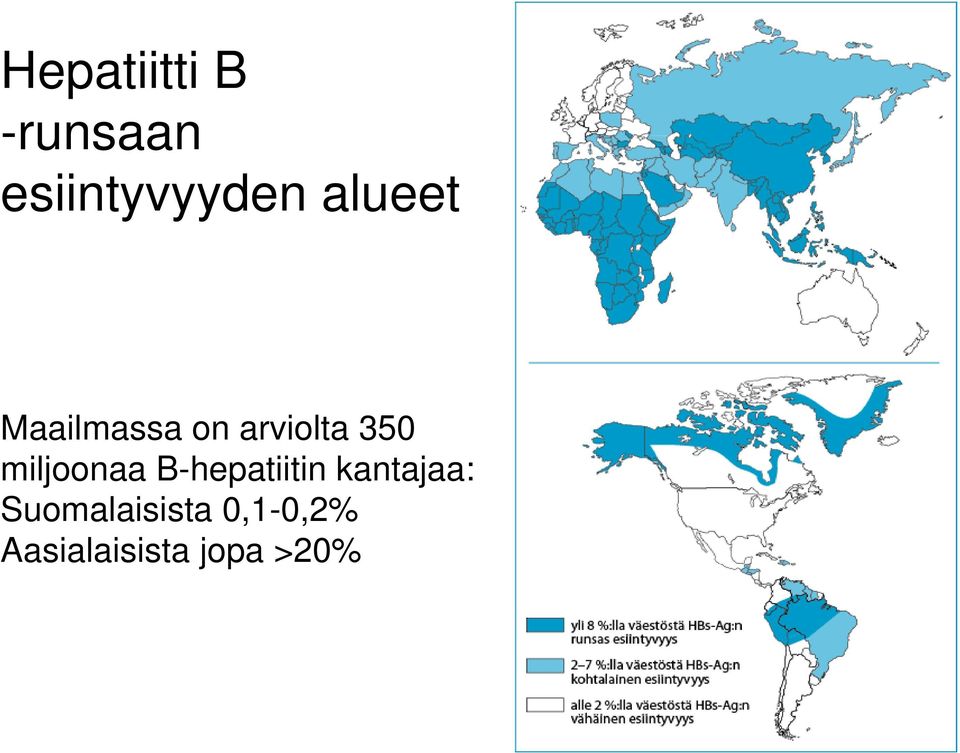 Hepatiitti B
-runsaan
esiintyvyyden alueet

Maailmassa on arviolta 350 miljoonaa B-hepatiitin kantajaa:
Suomalaisista 0,1-0,2%
Aasialaisista jopa >20%

yli 8 %:lla väestöstä HBs-Ag:n runsas esiintyvyys

2–7 %:lla väestöstä HBs-Ag:n kohtalainen esiintyvyys

alle 2 %:lla väestöstä HBs-Ag:n vähäinen esiintyvyys